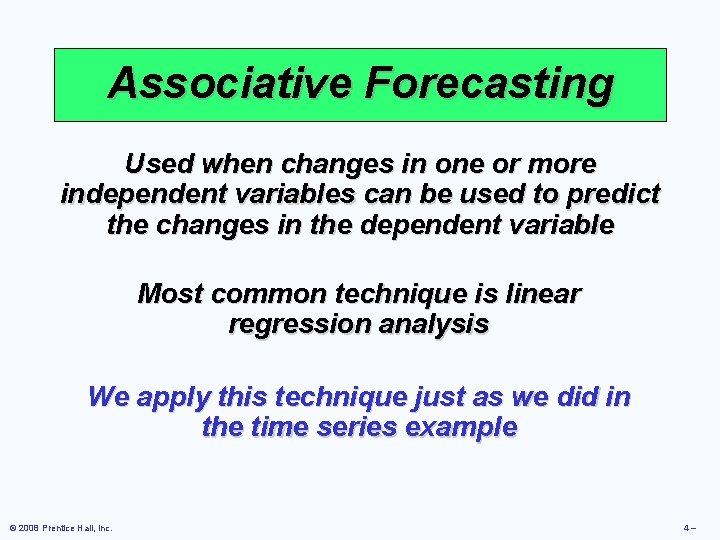 Associative Forecasting

Used when changes in one or more independent variables can be used to predict the changes in the dependent variable

Most common technique is linear regression analysis

We apply this technique just as we did in the time series example

© 2008 Prentice Hall, Inc.

4 –